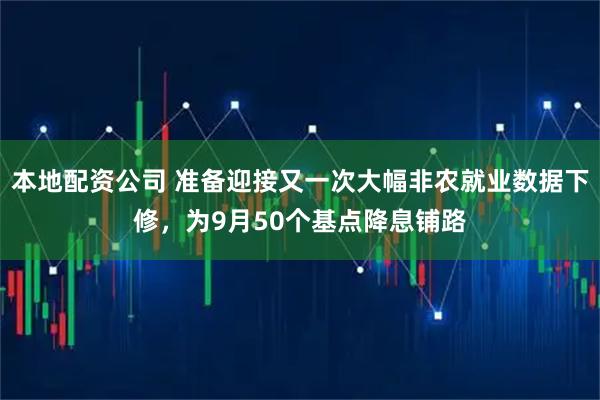 本地配资公司 准备迎接又一次大幅非农就业数据下修，为9月50个基点降息铺路